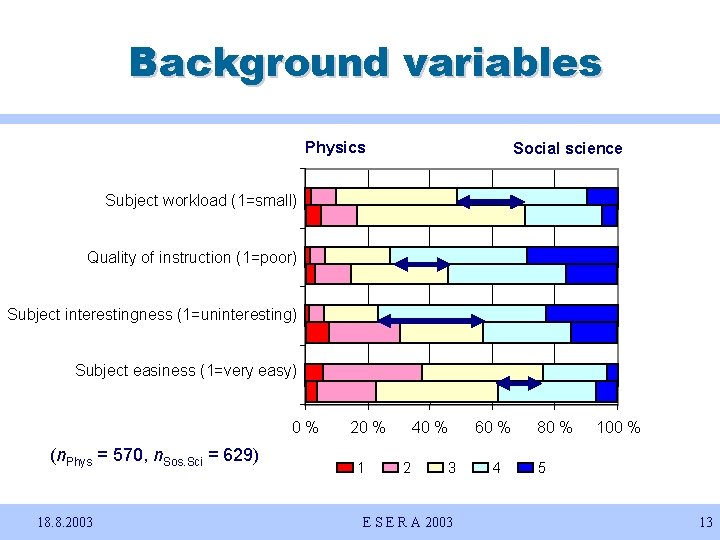 Background variables

Physics

Social science

Subject workload (1=small)

Quality of instruction (1=poor)

Subject interestingness (1=uninteresting)

Subject easiness (1=very easy)

0 % 20 % 40 % 60 % 80 % 100 %

($n_{Phys}$ = 570, $n_{Sos.Sci}$ = 629)

1 2 3 4 5

18.8.2003

E S E R A 2003

13